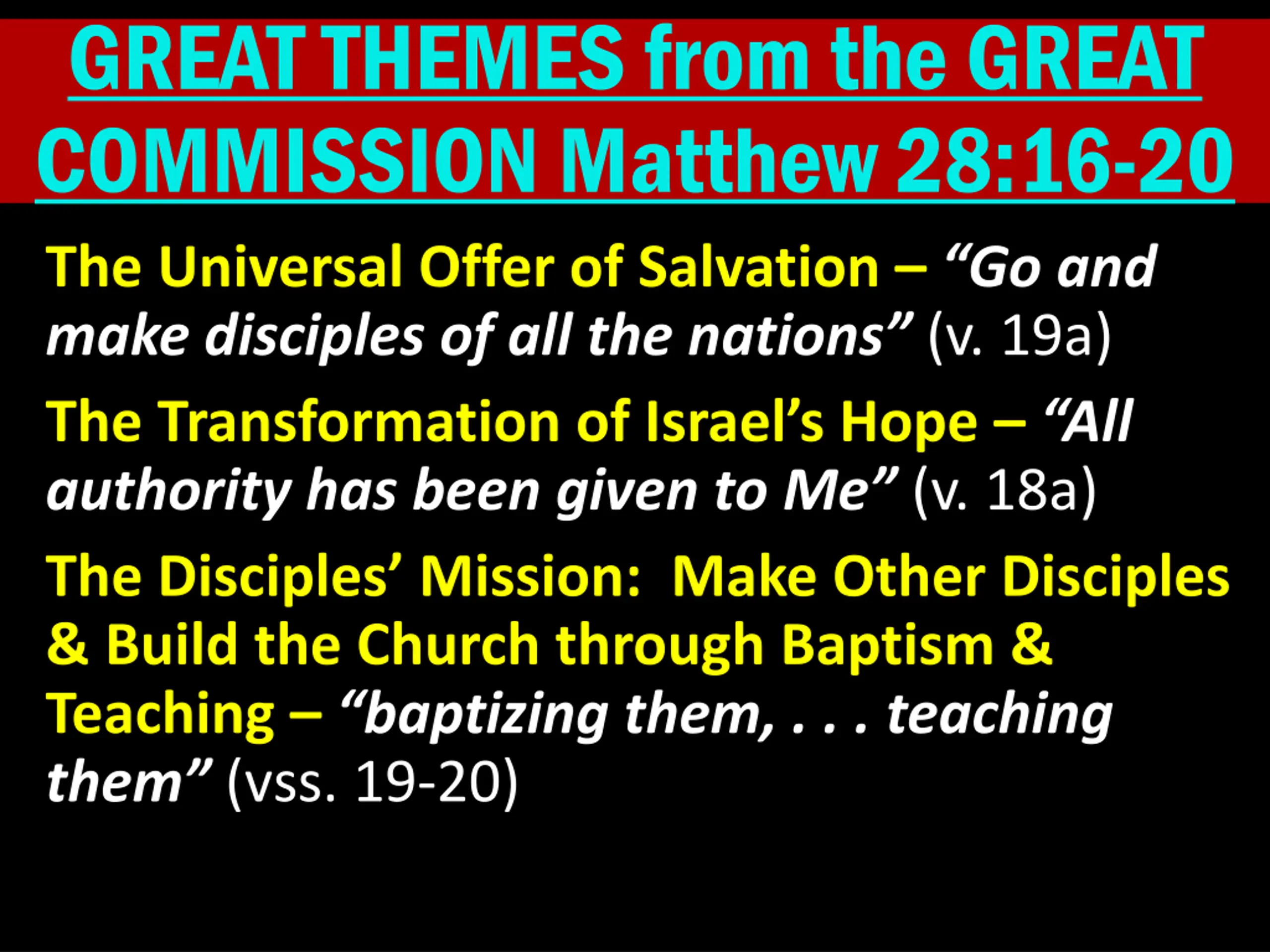 GREAT THEMES from the GREAT COMMISSION Matthew 28:16-20

The Universal Offer of Salvation – “Go and make disciples of all the nations” (v. 19a)

The Transformation of Israel’s Hope – “All authority has been given to Me” (v. 18a)

The Disciples’ Mission: Make Other Disciples & Build the Church through Baptism & Teaching – “baptizing them, . . . teaching them” (vss. 19-20)